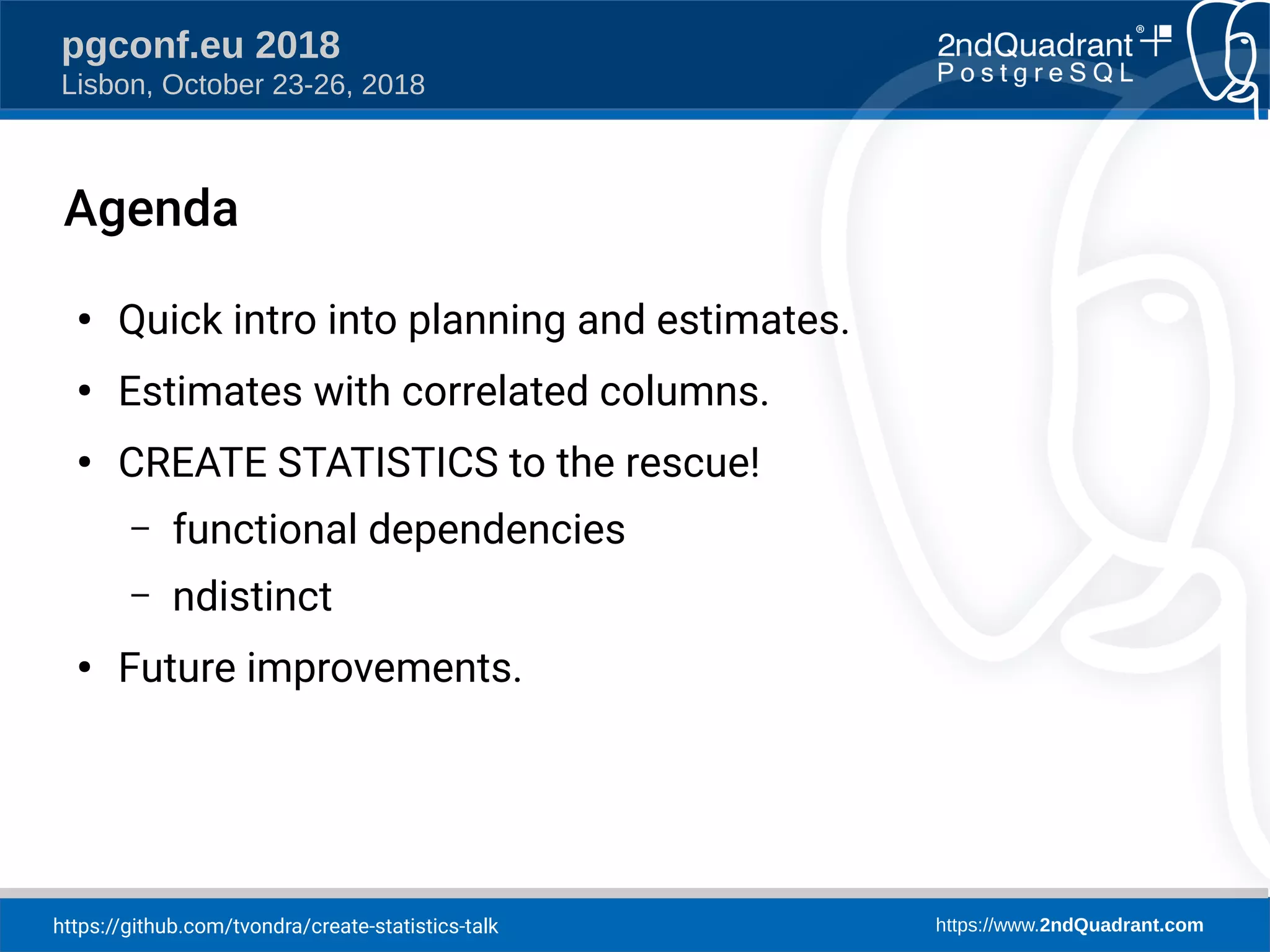 pgconf.eu 2018
Lisbon, October 23-26, 2018

2ndQuadrant®
PostgreSQL

Agenda

• Quick intro into planning and estimates.
• Estimates with correlated columns.
• CREATE STATISTICS to the rescue!
  – functional dependencies
  – ndistinct
• Future improvements.

https://github.com/tvondra/create-statistics-talk

https://www.2ndQuadrant.com